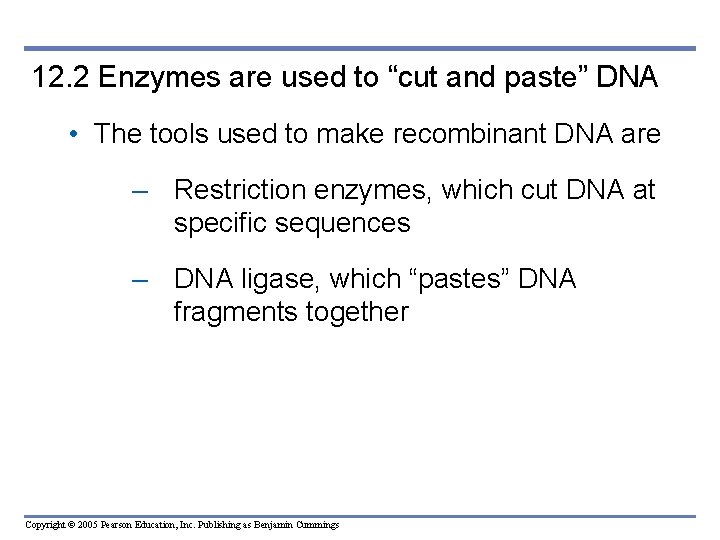 12.2 Enzymes are used to “cut and paste” DNA

• The tools used to make recombinant DNA are

– Restriction enzymes, which cut DNA at specific sequences

– DNA ligase, which “pastes” DNA fragments together

Copyright © 2005 Pearson Education, Inc. Publishing as Benjamin Cummings